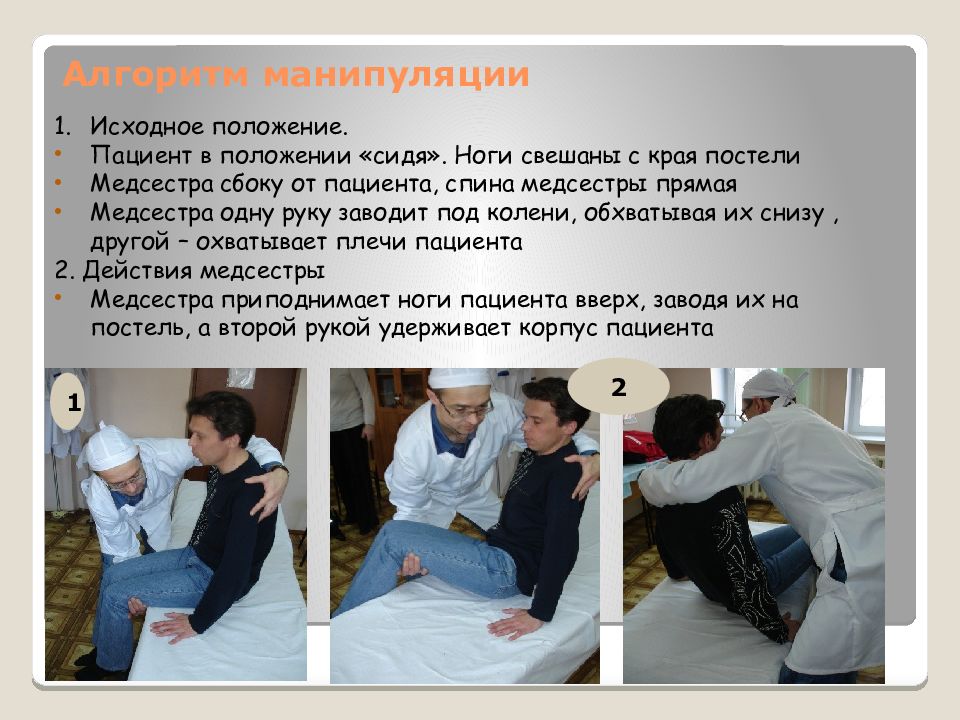 Алгоритм манипуляции

1. Исходное положение.
• Пациент в положении «сидя». Ноги свешаны с края постели
• Медсестра сбоку от пациента, спина медсестры прямая
• Медсестра одну руку заводит под колени, обхватывая их снизу , другой – охватывает плечи пациента
2. Действия медсестры
• Медсестра приподнимает ноги пациента вверх, заводя их на постель, а второй рукой удерживает корпус пациента

1

2